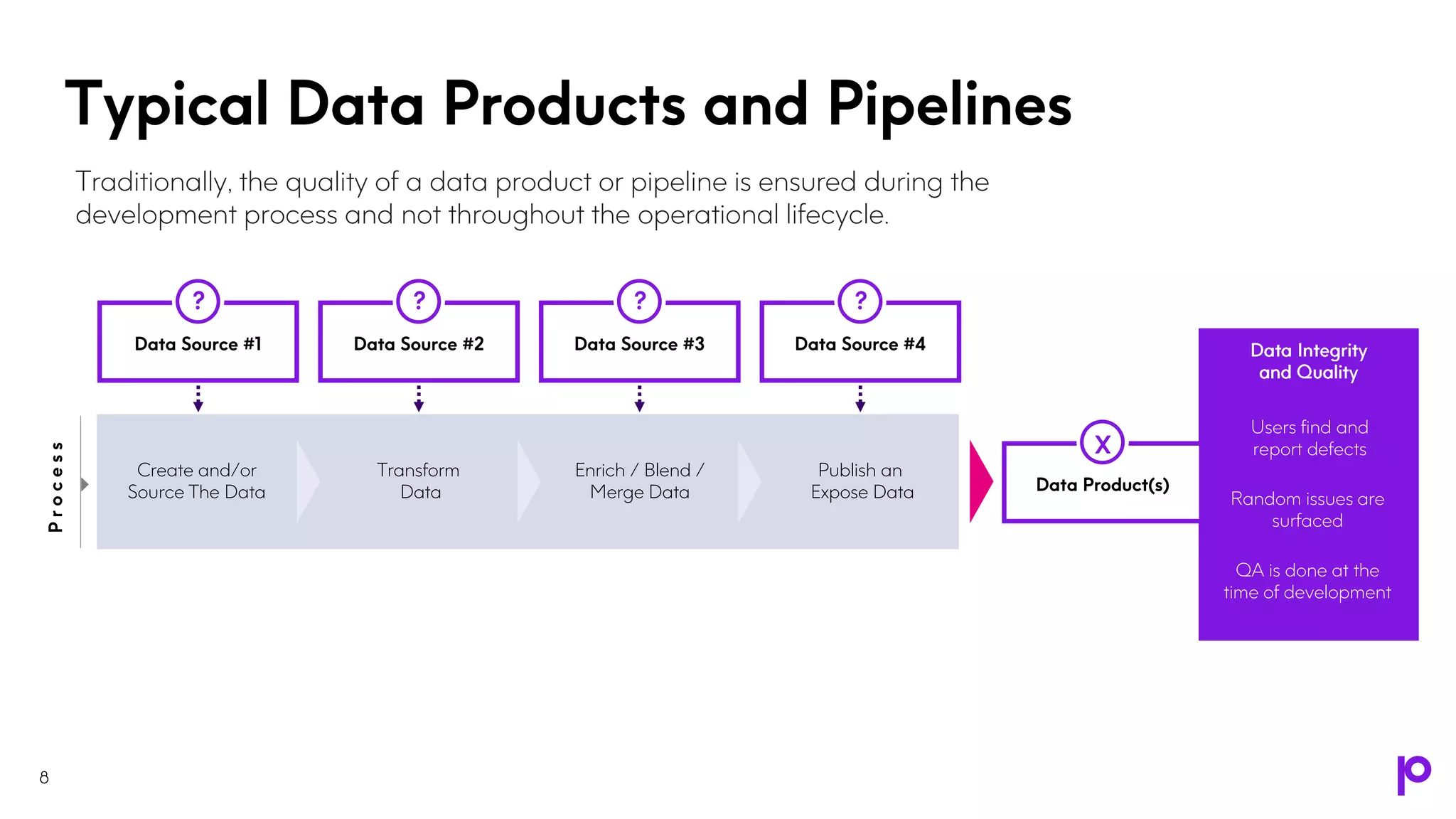 Typical Data Products and Pipelines

Traditionally, the quality of a data product or pipeline is ensured during the development process and not throughout the operational lifecycle.

?
Data Source #1

?
Data Source #2

?
Data Source #3

?
Data Source #4

Process

Create and/or Source The Data

Transform Data

Enrich / Blend / Merge Data

Publish an Expose Data

X
Data Product(s)

Data Integrity and Quality

Users find and report defects

Random issues are surfaced

QA is done at the time of development

8